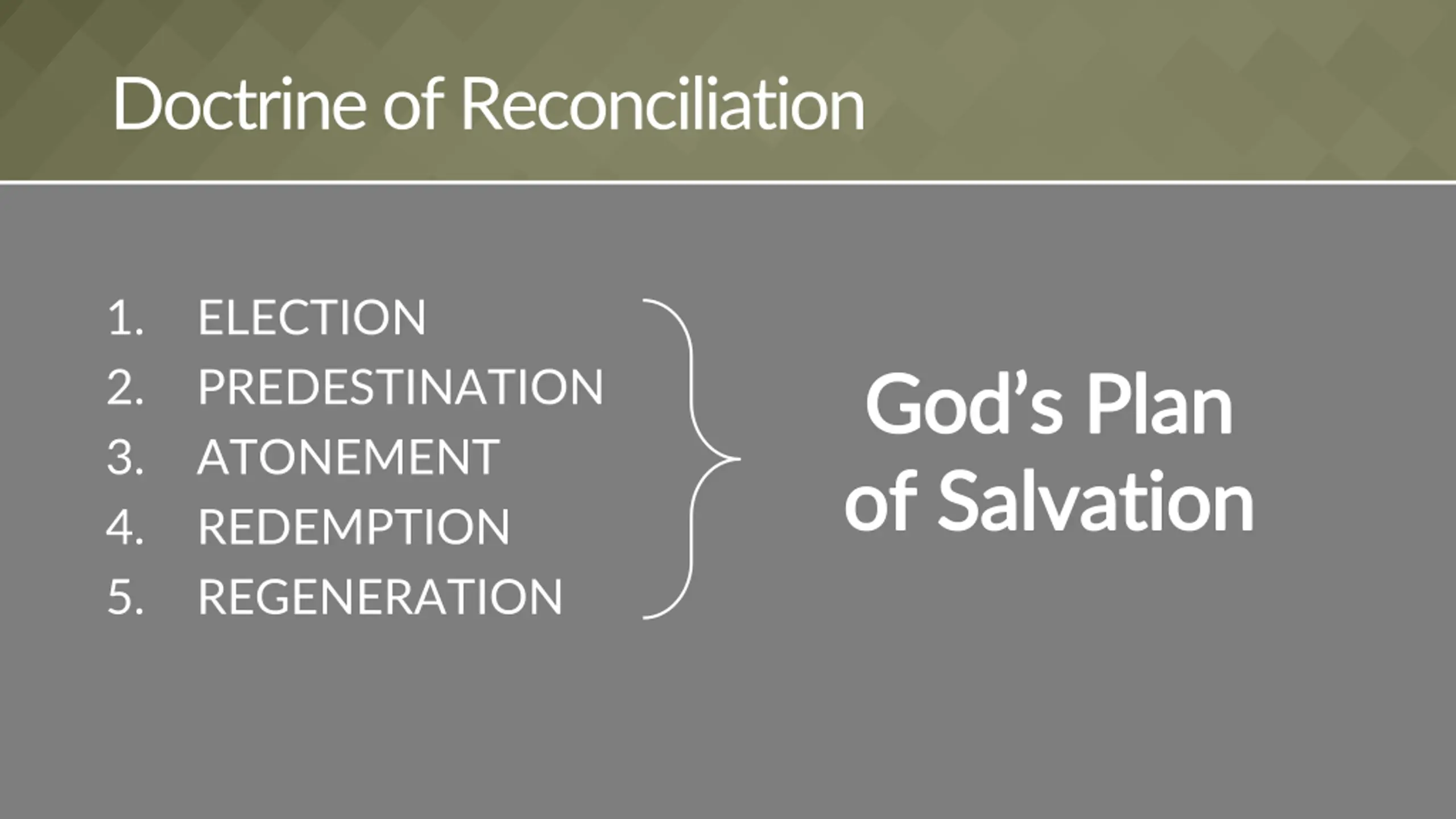 Doctrine of Reconciliation

1. ELECTION
2. PREDESTINATION
3. ATONEMENT
4. REDEMPTION
5. REGENERATION

God’s Plan of Salvation